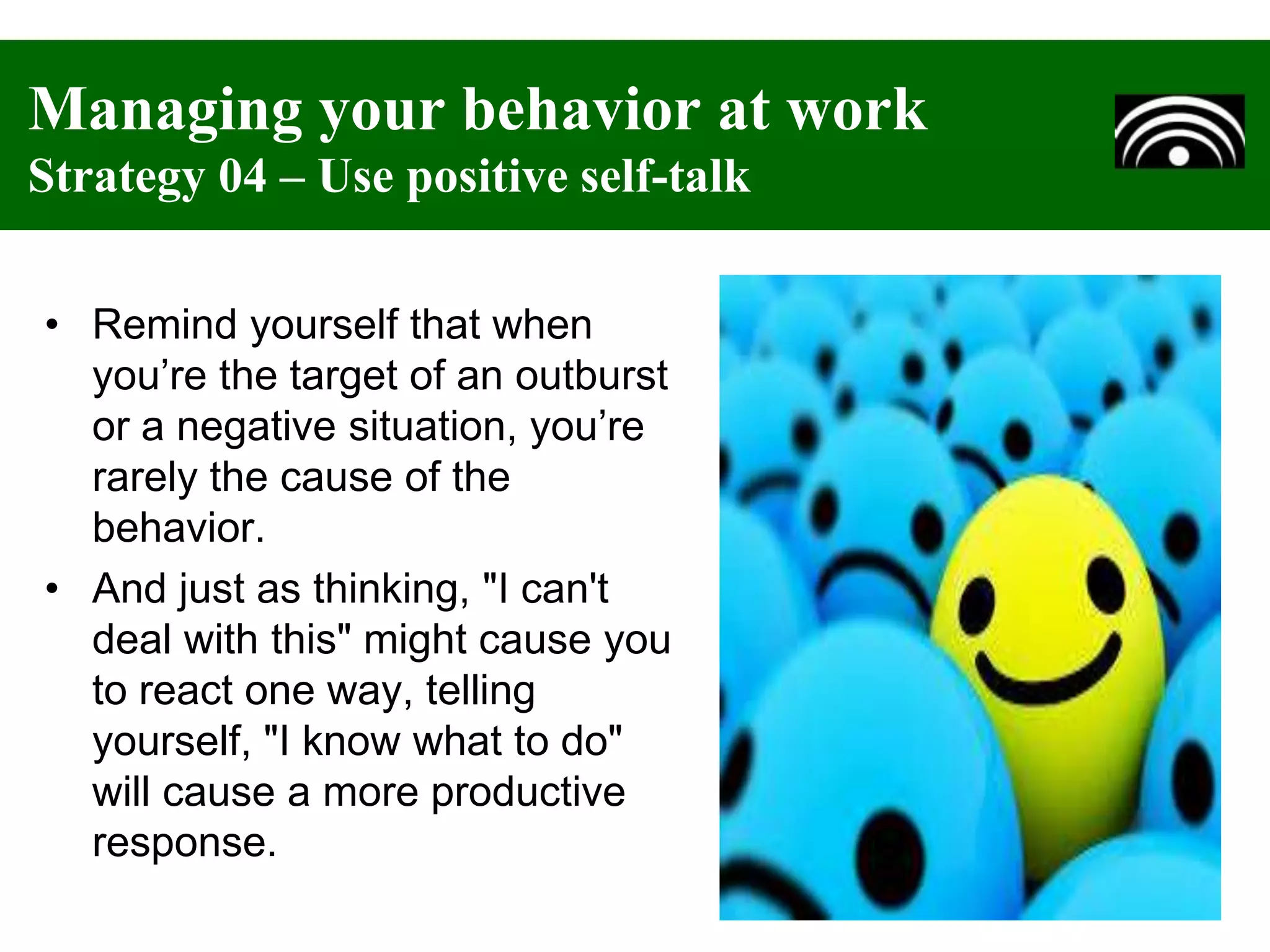 Managing your behavior at work
Strategy 04 – Use positive self-talk

• Remind yourself that when you’re the target of an outburst or a negative situation, you’re rarely the cause of the behavior.
• And just as thinking, "I can't deal with this" might cause you to react one way, telling yourself, "I know what to do" will cause a more productive response.